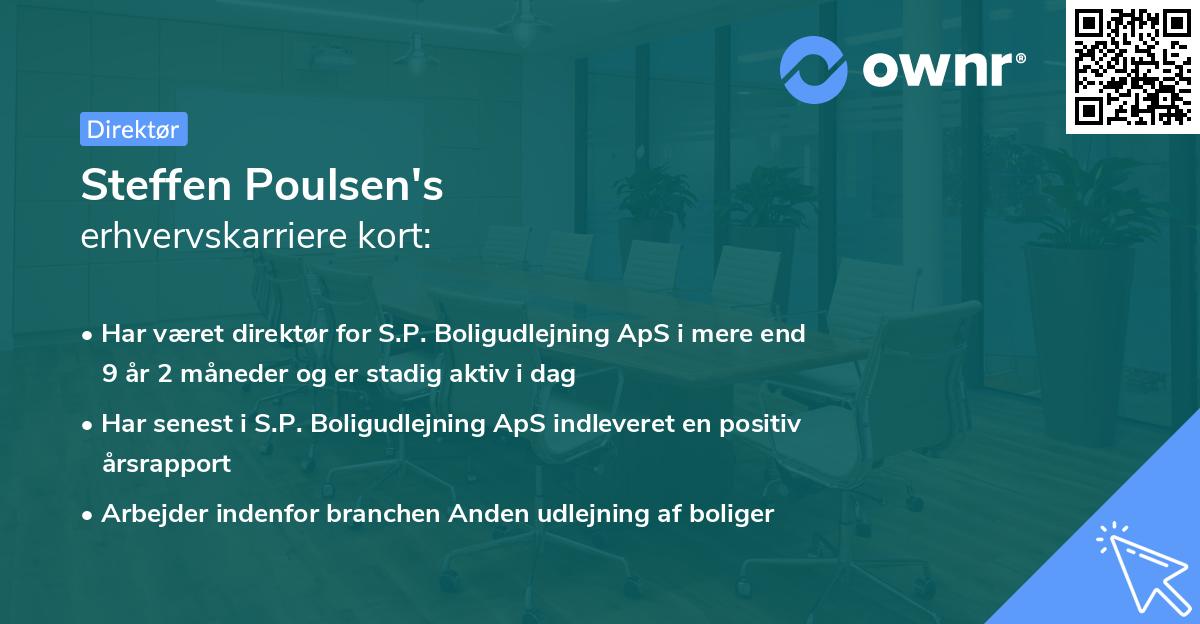 ownr®

Direktør

Steffen Poulsen's
erhvervskarriere kort:

• Har været direktør for S.P. Boligudlejning ApS i mere end 9 år 2 måneder og er stadig aktiv i dag

• Har senest i S.P. Boligudlejning ApS indleveret en positiv årsrapport

• Arbejder indenfor branchen Anden udlejning af boliger